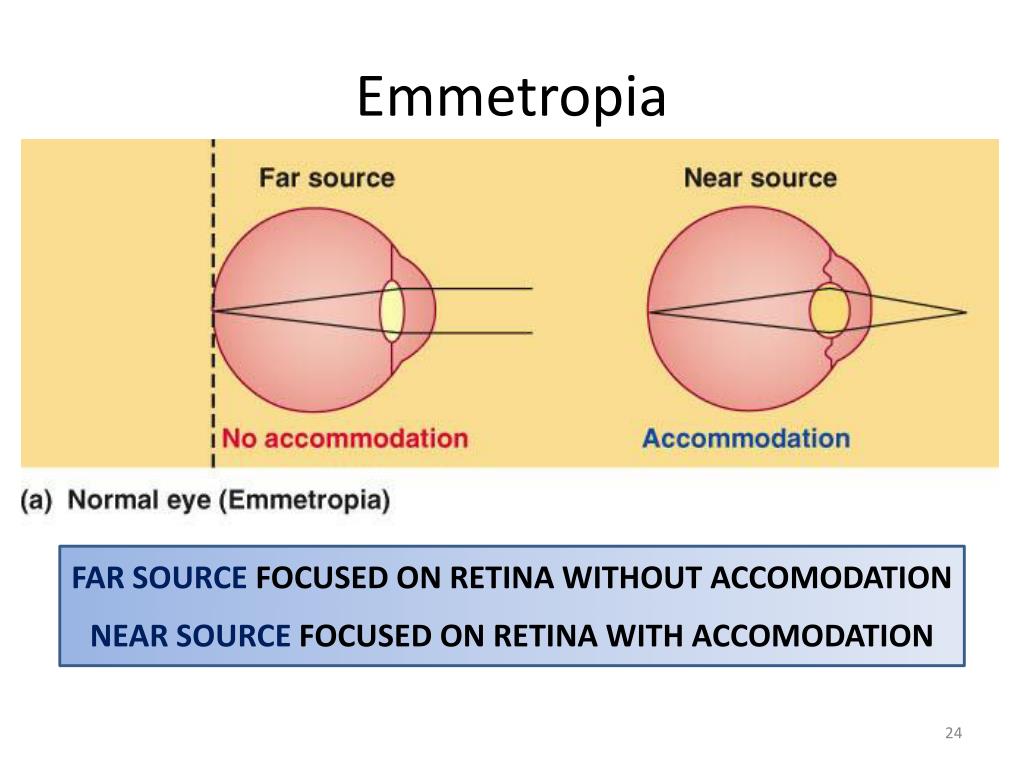 Emmetropia

Far source

Near source

No accommodation

Accommodation

(a) Normal eye (Emmetropia)

FAR SOURCE FOCUSED ON RETINA WITHOUT ACCOMODATION

NEAR SOURCE FOCUSED ON RETINA WITH ACCOMODATION

24